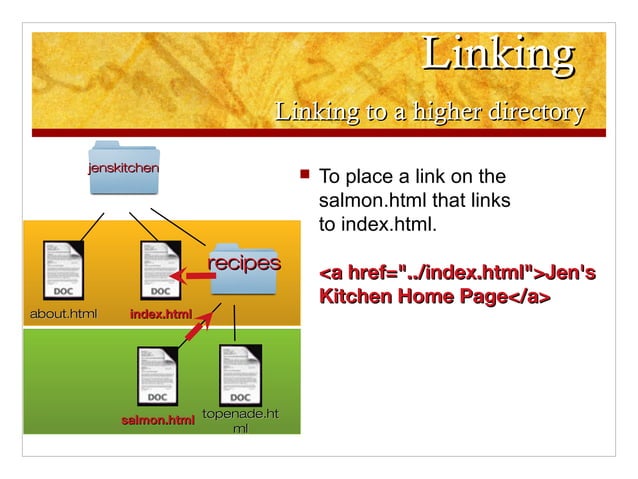 Linking

Linking to a higher directory

jenskitchen

DOC
about.html

DOC
index.html

recipes

DOC
salmon.html

DOC
topenade.html

To place a link on the salmon.html that links to index.html.

<a href="../index.html">Jen's Kitchen Home Page</a>